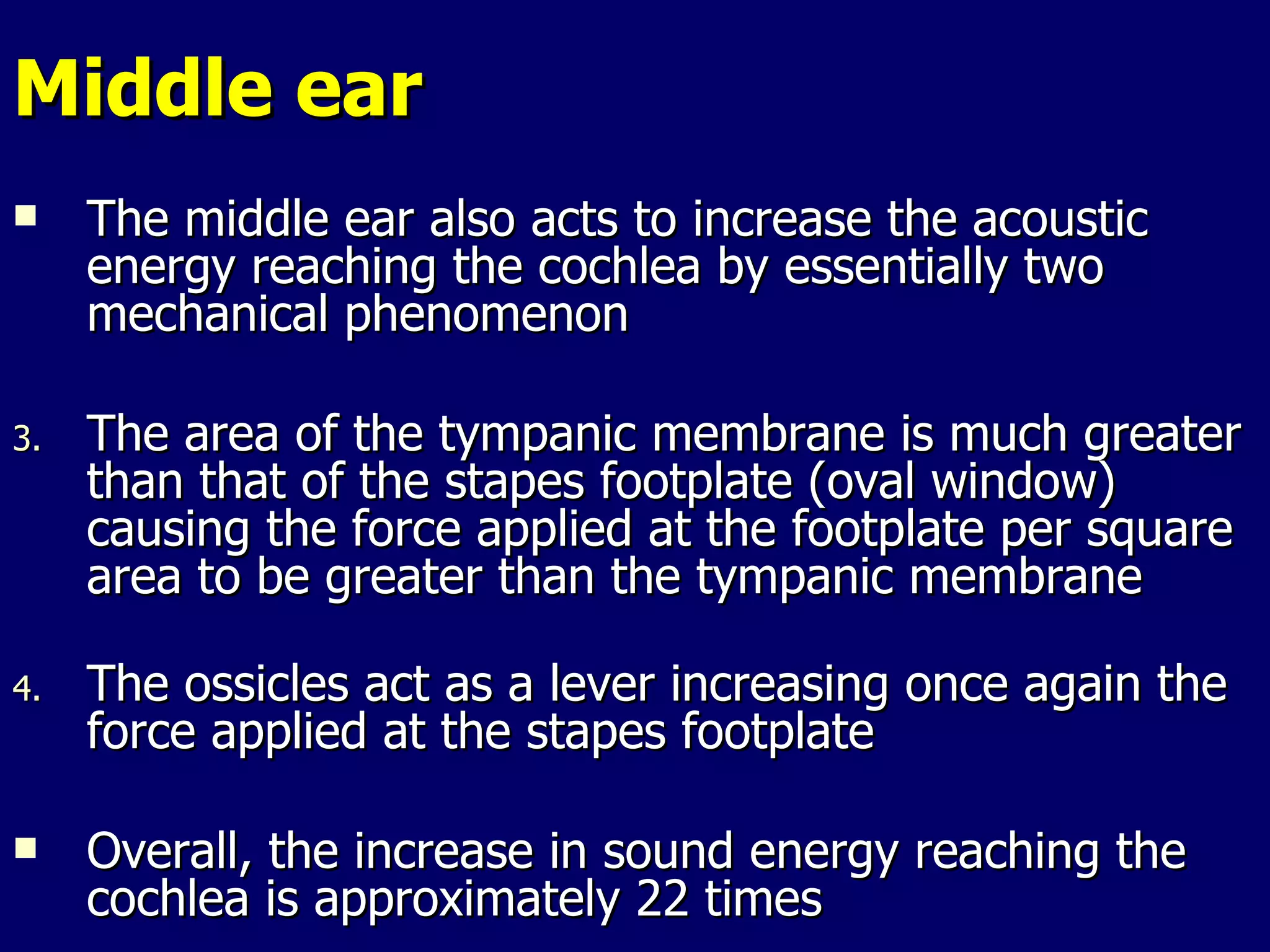 Middle ear

▪ The middle ear also acts to increase the acoustic energy reaching the cochlea by essentially two mechanical phenomenon

3. The area of the tympanic membrane is much greater than that of the stapes footplate (oval window) causing the force applied at the footplate per square area to be greater than the tympanic membrane

4. The ossicles act as a lever increasing once again the force applied at the stapes footplate

▪ Overall, the increase in sound energy reaching the cochlea is approximately 22 times